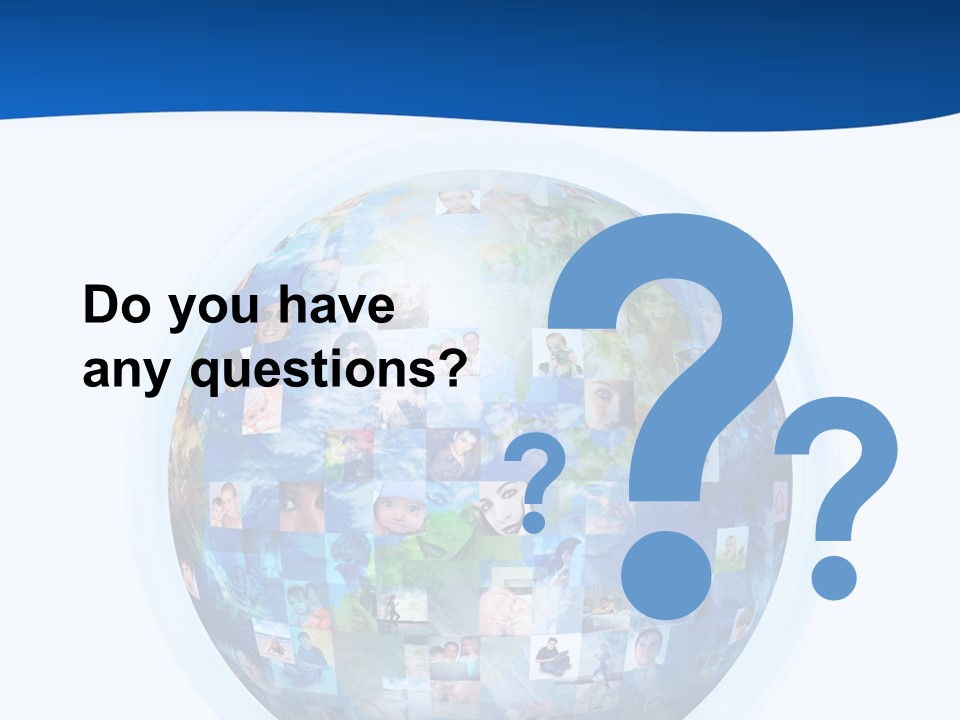 Do you have any questions?

?

?

?